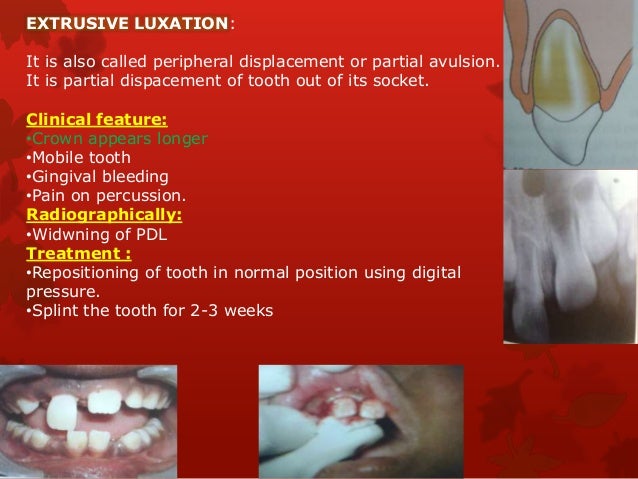 EXTRUSIVE LUXATION:

It is also called peripheral displacement or partial avulsion. It is partial dispacement of tooth out of its socket.

Clinical feature:
•Crown appears longer
•Mobile tooth
•Gingival bleeding
•Pain on percussion.
Radiographically:
•Widwning of PDL
Treatment :
•Repositioning of tooth in normal position using digital pressure.
•Splint the tooth for 2-3 weeks